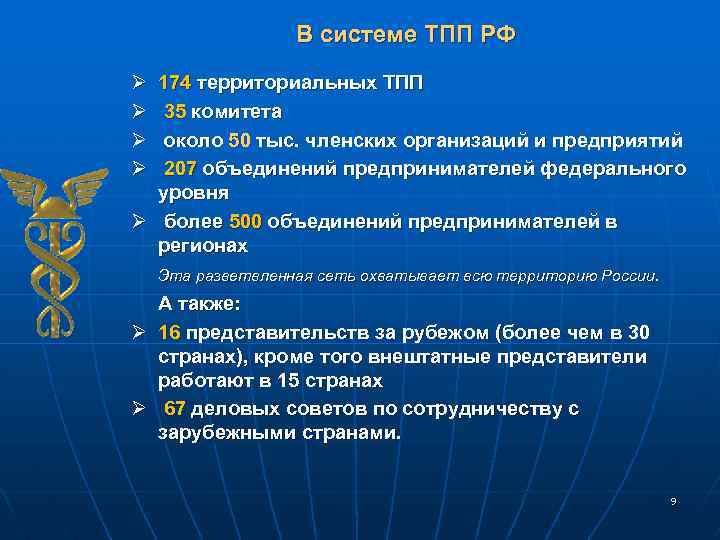 В системе ТПП РФ

➢ 174 территориальных ТПП
➢ 35 комитета
➢ около 50 тыс. членских организаций и предприятий
➢ 207 объединений предпринимателей федерального уровня
➢ более 500 объединений предпринимателей в регионах

Эта разветвленная сеть охватывает всю территорию России.

А также:
➢ 16 представительств за рубежом (более чем в 30 странах), кроме того внештатные представители работают в 15 странах
➢ 67 деловых советов по сотрудничеству с зарубежными странами.

9